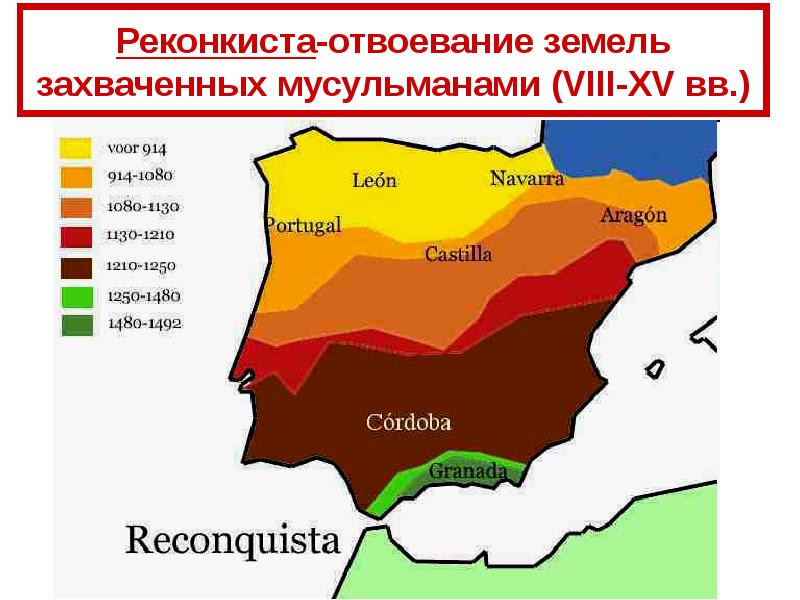 Реконкиста-отвоевание земель захваченных мусульманами (VIII-XV вв.)

voor 914
914-1080
1080-1130
1130-1210
1210-1250
1250-1480
1480-1492

León
Navarra
Portugal
Aragón
Castilla
Córdoba
Granada

Reconquista